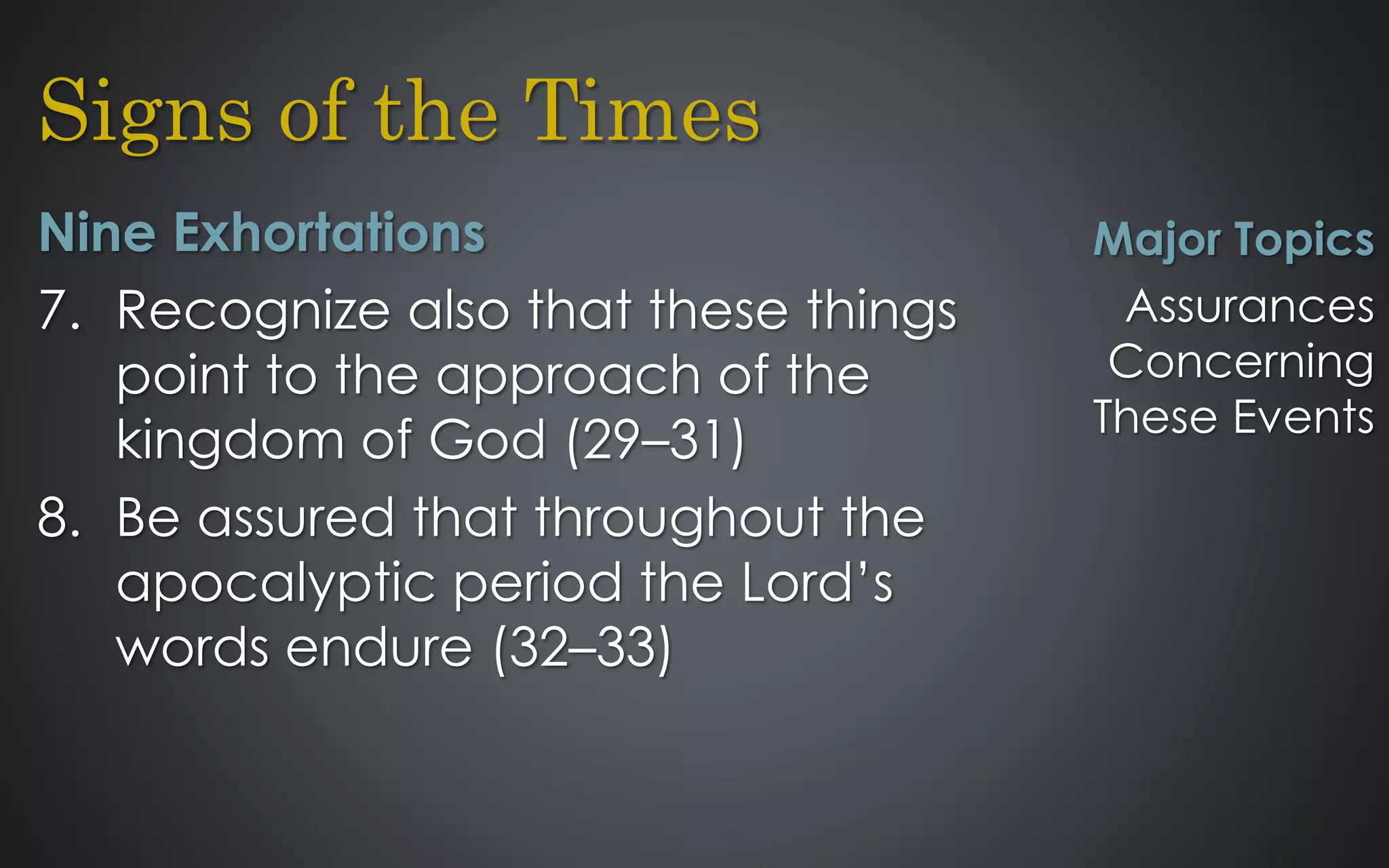 Signs of the Times

Nine Exhortations

7. Recognize also that these things point to the approach of the kingdom of God (29–31)

8. Be assured that throughout the apocalyptic period the Lord's words endure (32–33)

Major Topics

Assurances Concerning These Events